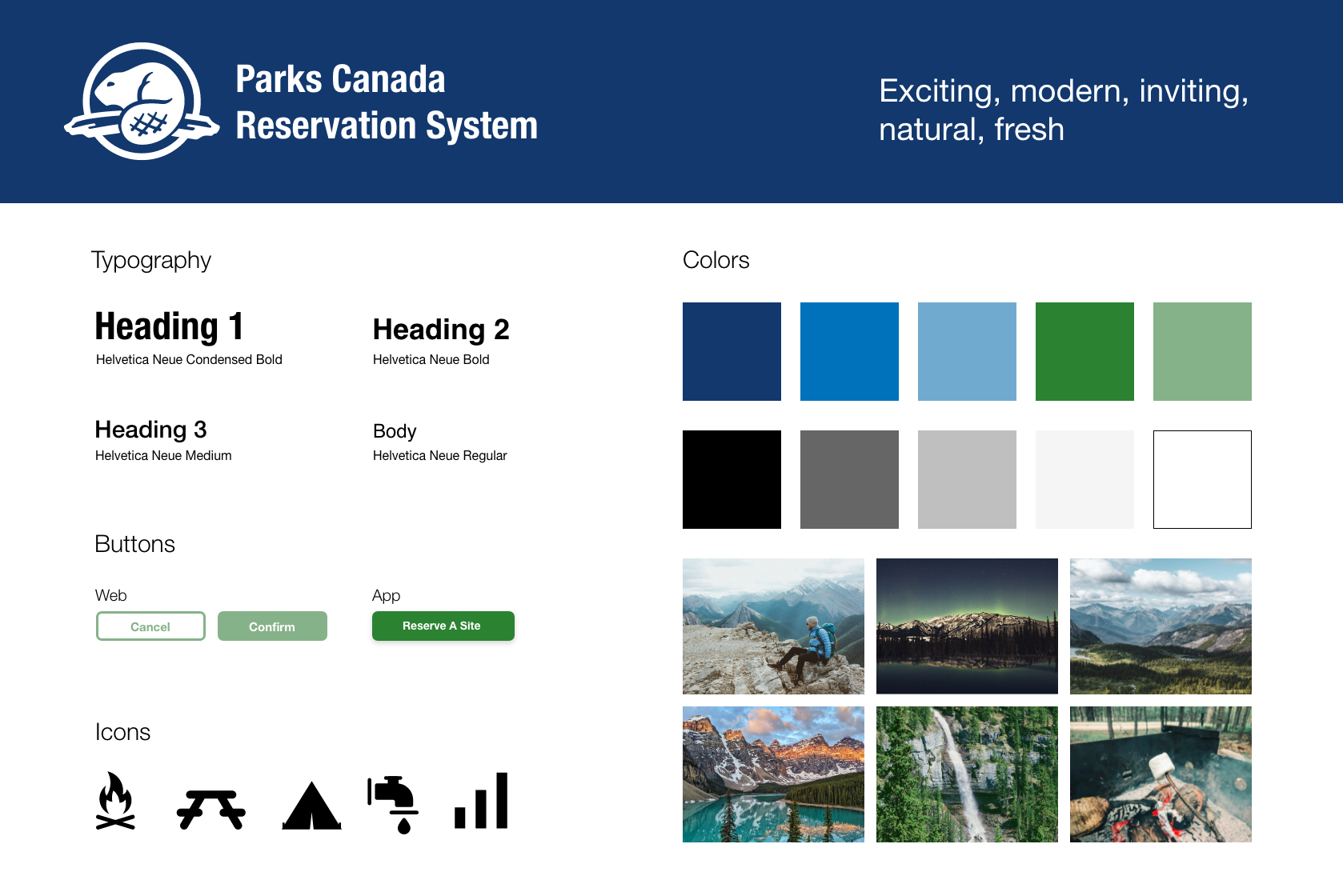 Parks Canada Reservation System

Exciting, modern, inviting, natural, fresh

Typography

Heading 1
Helvetica Neue Condensed Bold

Heading 2
Helvetica Neue Bold

Heading 3
Helvetica Neue Medium

Body
Helvetica Neue Regular

Buttons

Web
Cancel
Confirm

App
Reserve A Site

Icons

Colors